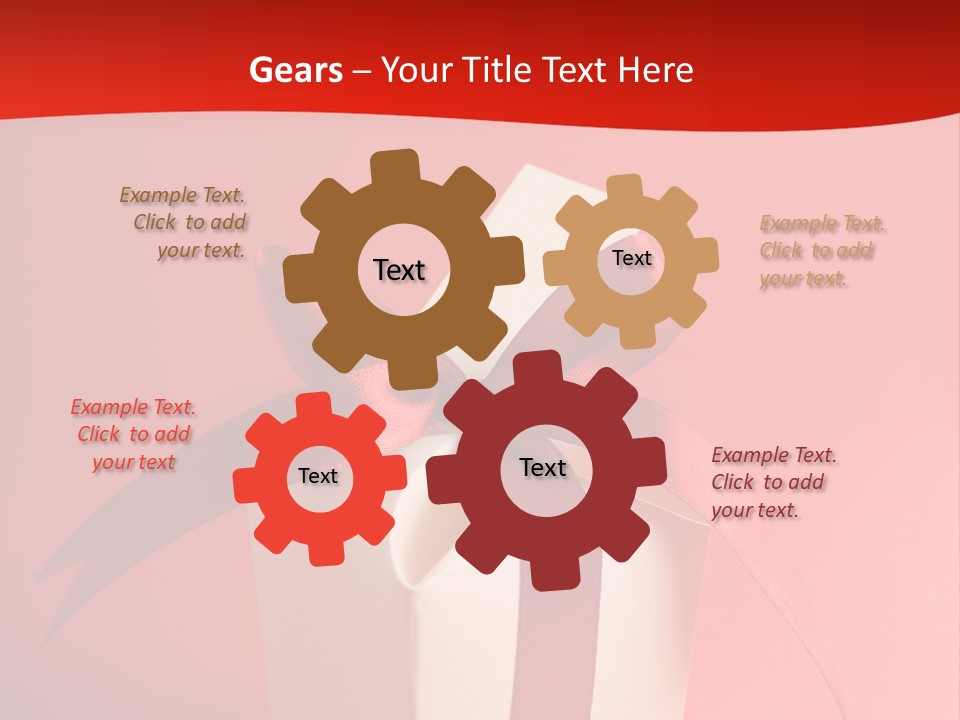 Gears – Your Title Text Here

Example Text. Click to add your text.

Text

Text

Example Text. Click to add your text.

Example Text. Click to add your text

Text

Text

Example Text. Click to add your text.